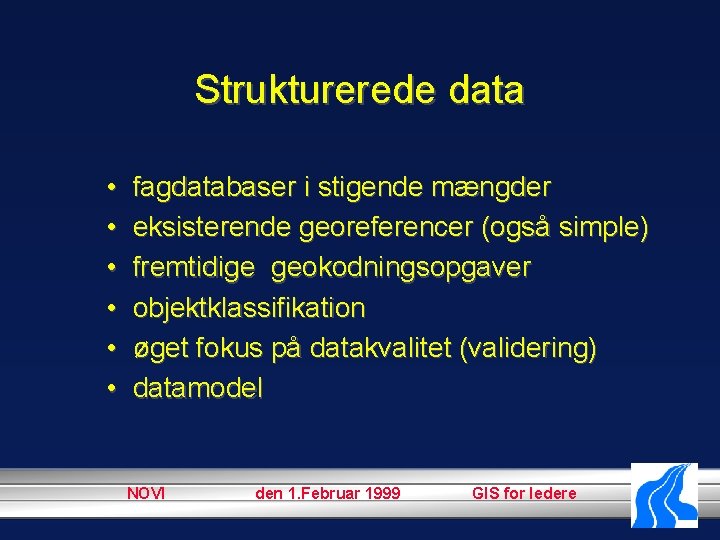 Strukturerede data

• fagdatabaser i stigende mængder
• eksisterende georeferencer (også simple)
• fremtidige geokodningsopgaver
• objektklassifikation
• øget fokus på datakvalitet (validering)
• datamodel

NOVI den 1.Februar 1999 GIS for ledere